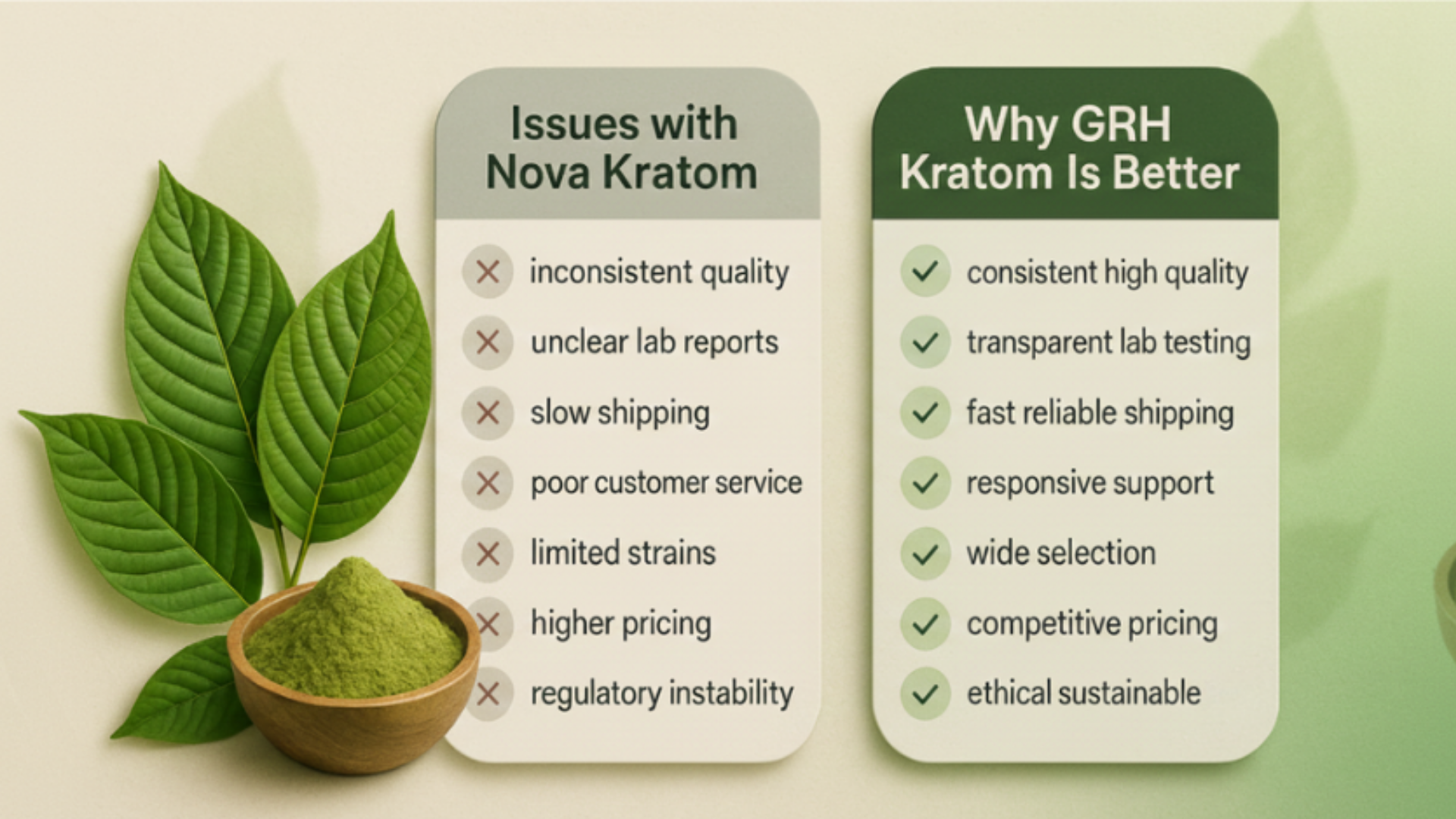 Issues with Nova Kratom

inconsistent quality
unclear lab reports
slow shipping
poor customer service
limited strains
higher pricing
regulatory instability

Why GRH Kratom Is Better

consistent high quality
transparent lab testing
fast reliable shipping
responsive support
wide selection
competitive pricing
ethical sustainable